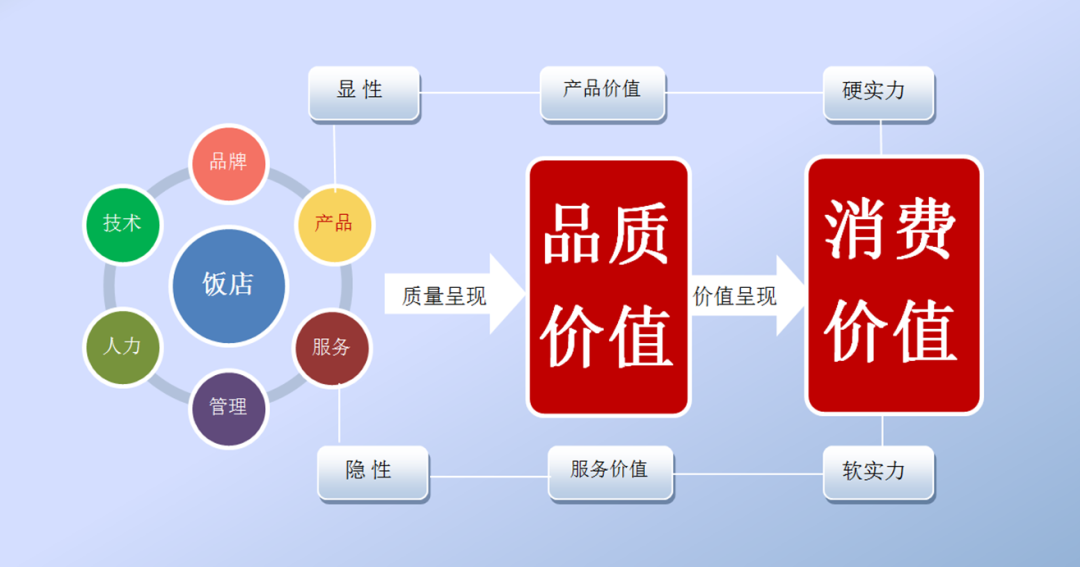 显 性

产品价值

硬实力

品牌

技术

产品

饭店

人力

服务

管理

质量呈现

品质价值

价值呈现

消费价值

隐 性

服务价值

软实力